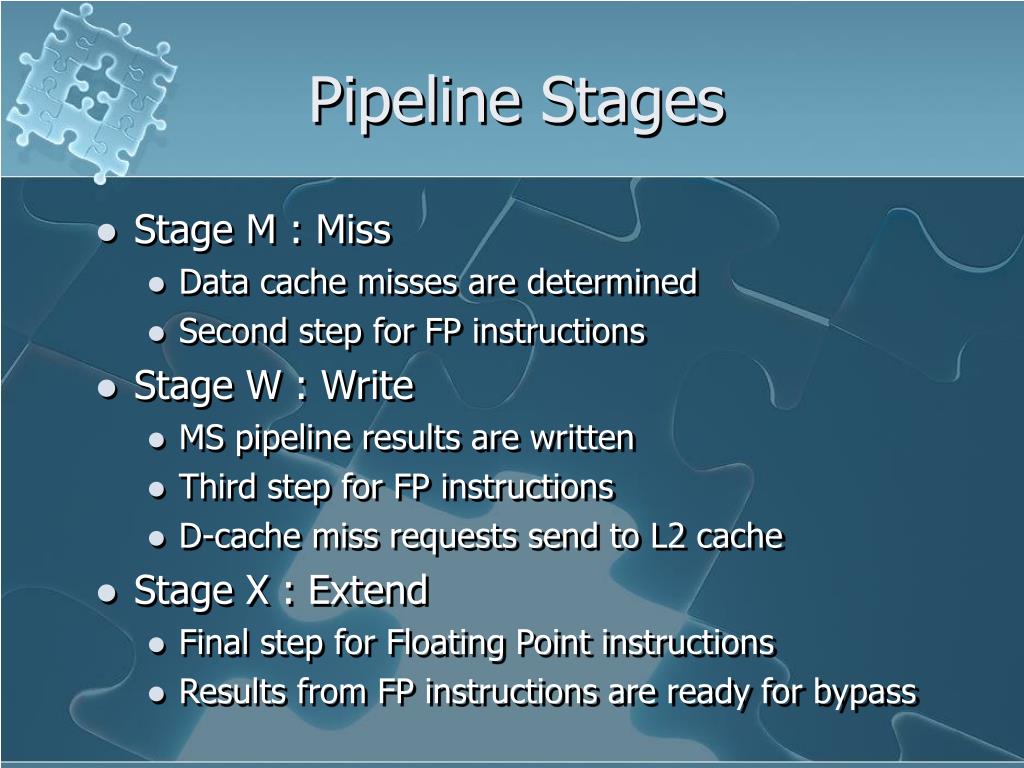 Pipeline Stages

- Stage M : Miss
  - Data cache misses are determined
  - Second step for FP instructions
- Stage W : Write
  - MS pipeline results are written
  - Third step for FP instructions
  - D-cache miss requests send to L2 cache
- Stage X : Extend
  - Final step for Floating Point instructions
  - Results from FP instructions are ready for bypass